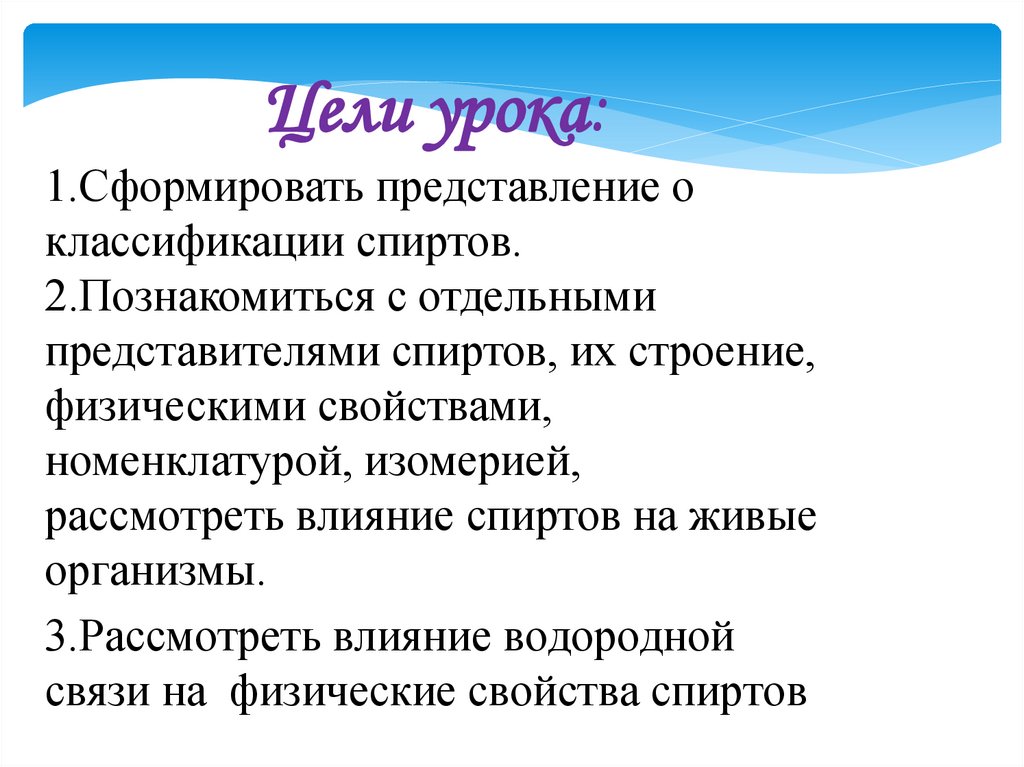 Цели урока:

1.Сформировать представление о классификации спиртов.
2.Познакомиться с отдельными представителями спиртов, их строение, физическими свойствами, номенклатурой, изомерией, рассмотреть влияние спиртов на живые организмы.

3.Рассмотреть влияние водородной связи на физические свойства спиртов